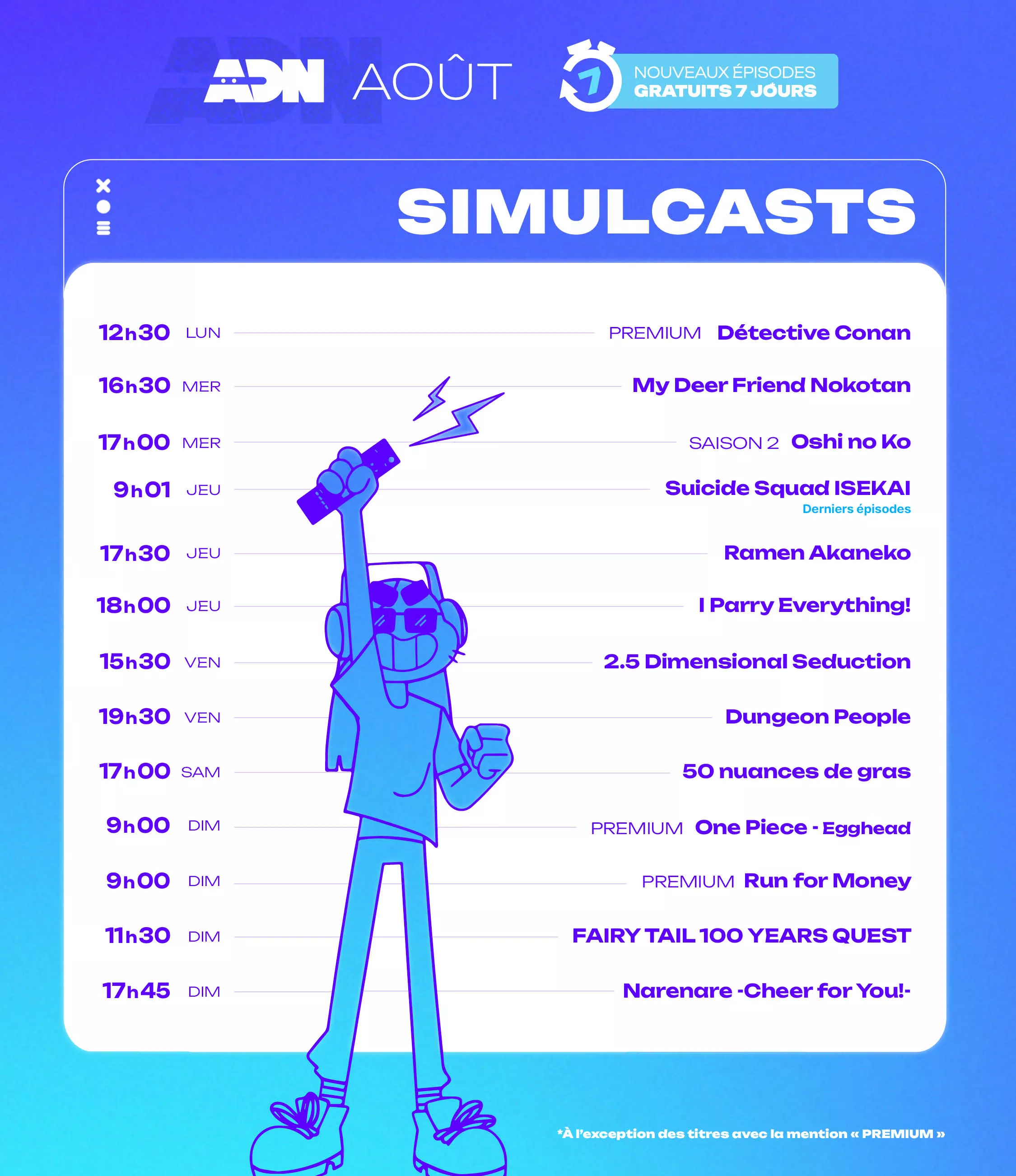 ADN AOÛT

7 NOUVEAUX ÉPISODES GRATUITS 7 JOURS

SIMULCASTS

12h30 LUN PREMIUM Détective Conan

16h30 MER My Deer Friend Nokotan

17h00 MER SAISON 2 Oshi no Ko

9h01 JEU Suicide Squad ISEKAI
Derniers épisodes

17h30 JEU Ramen Akaneko

18h00 JEU I Parry Everything!

15h30 VEN 2.5 Dimensional Seduction

19h30 VEN Dungeon People

17h00 SAM 50 nuances de gras

9h00 DIM PREMIUM One Piece - Egghead

9h00 DIM PREMIUM Run for Money

11h30 DIM FAIRY TAIL 100 YEARS QUEST

17h45 DIM Narenare -Cheer for You!-

*À l'exception des titres avec la mention « PREMIUM »